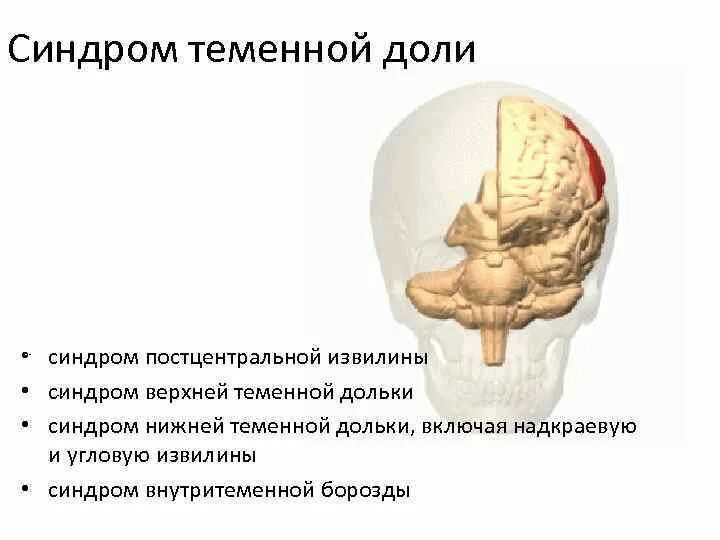 Синдром теменной доли

• синдром постцентральной извилины
• синдром верхней теменной дольки
• синдром нижней теменной дольки, включая надкраевую и угловую извилины
• синдром внутритеменной борозды